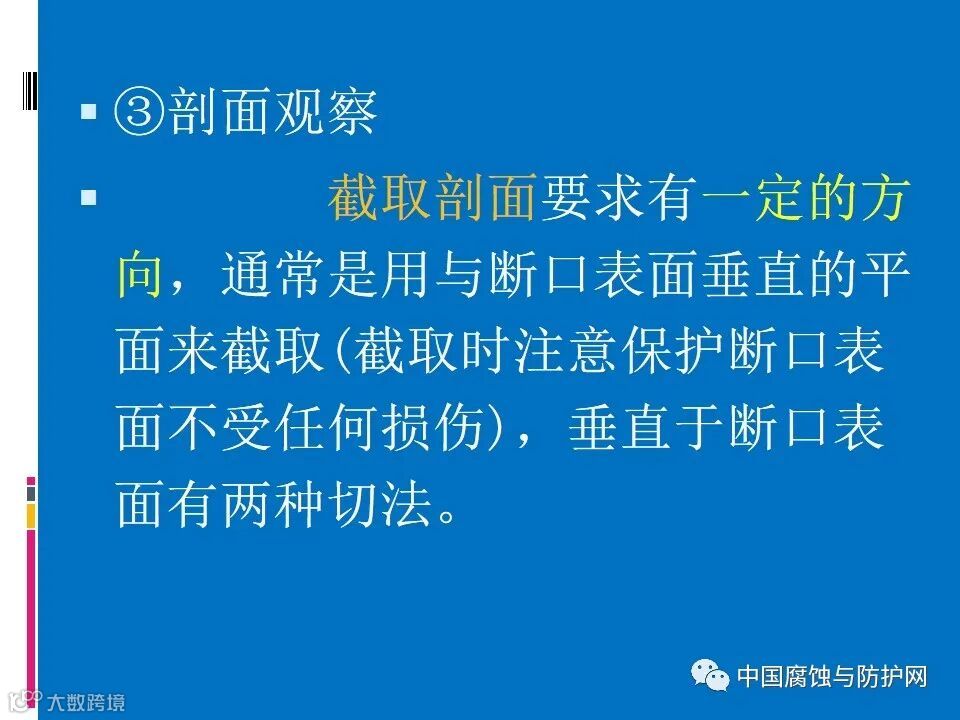 ▪ ③剖面观察

▪ 截取剖面要求有一定的方向，通常是用与断口表面垂直的平面来截取(截取时注意保护断口表面不受任何损伤)，垂直于断口表面有两种切法。

中国腐蚀与防护网

大数跨境